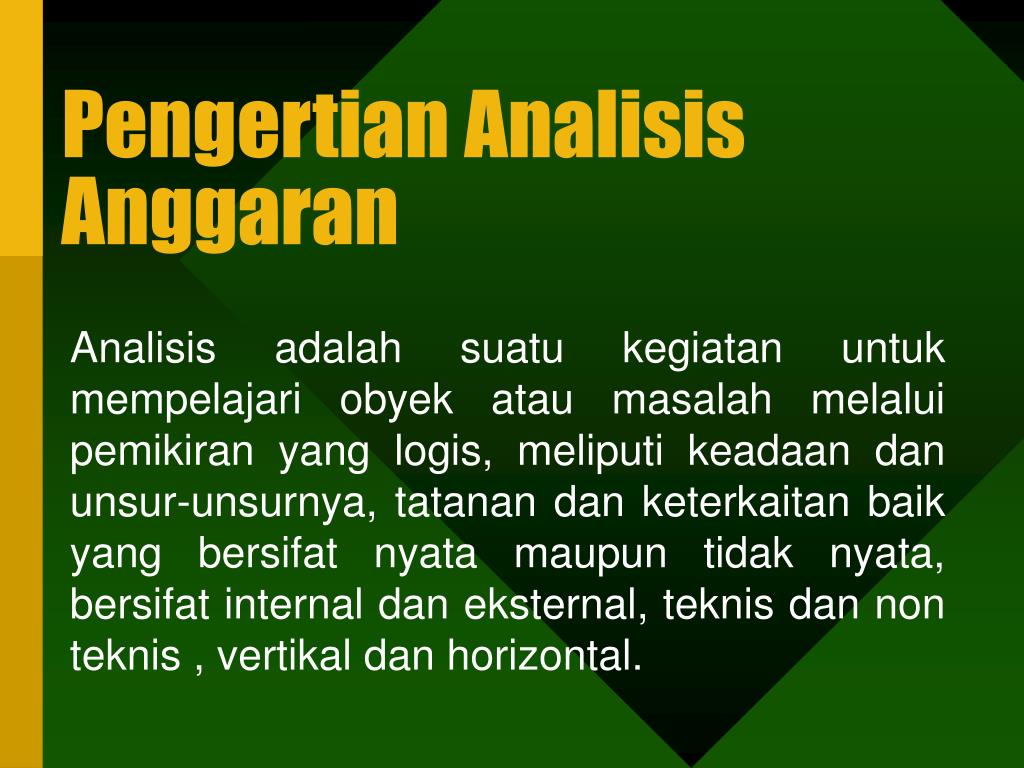 Pengertian Analisis Anggaran

Analisis adalah suatu kegiatan untuk mempelajari obyek atau masalah melalui pemikiran yang logis, meliputi keadaan dan unsur-unsurnya, tatanan dan keterkaitan baik yang bersifat nyata maupun tidak nyata, bersifat internal dan eksternal, teknis dan non teknis , vertikal dan horizontal.